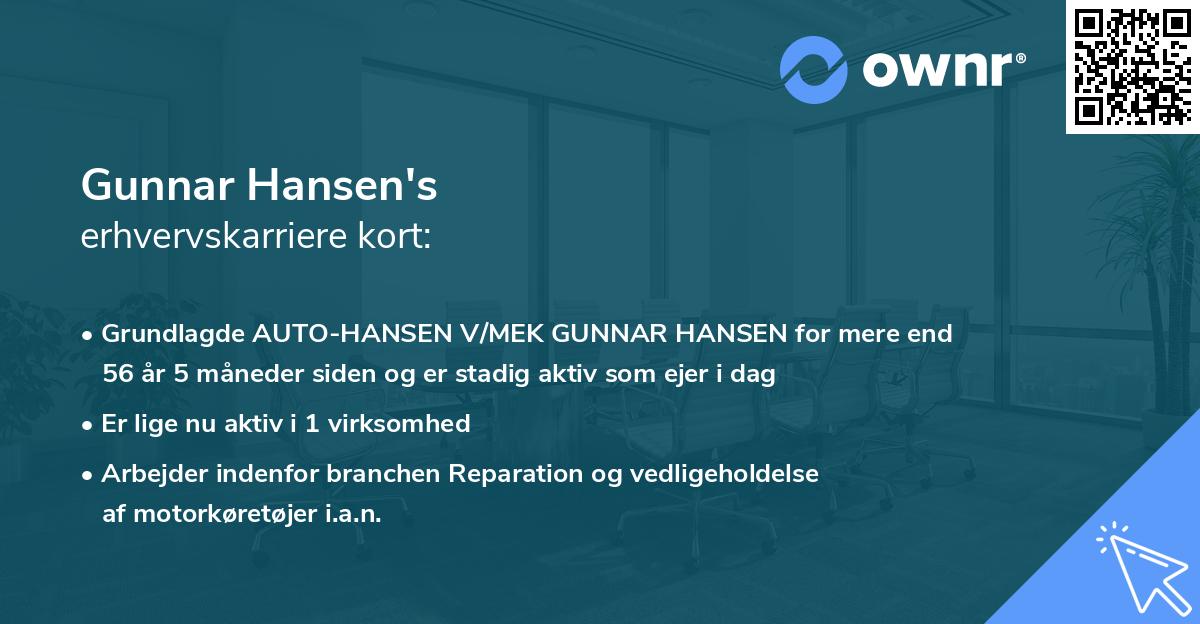 ownr®

Gunnar Hansen's
erhvervskarriere kort:

• Grundlagde AUTO-HANSEN V/MEK GUNNAR HANSEN for mere end 56 år 5 måneder siden og er stadig aktiv som ejer i dag

• Er lige nu aktiv i 1 virksomhed

• Arbejder indenfor branchen Reparation og vedligeholdelse af motorkøretøjer i.a.n.